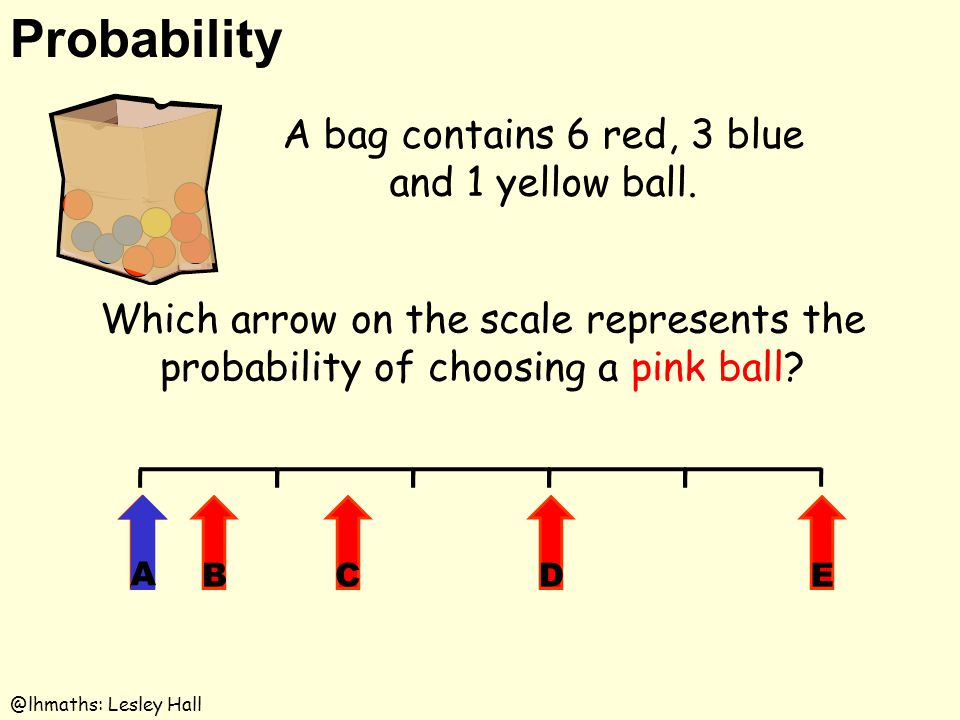 Probability

A bag contains 6 red, 3 blue and 1 yellow ball.

Which arrow on the scale represents the probability of choosing a pink ball?

A B C D E

@lhmaths: Lesley Hall